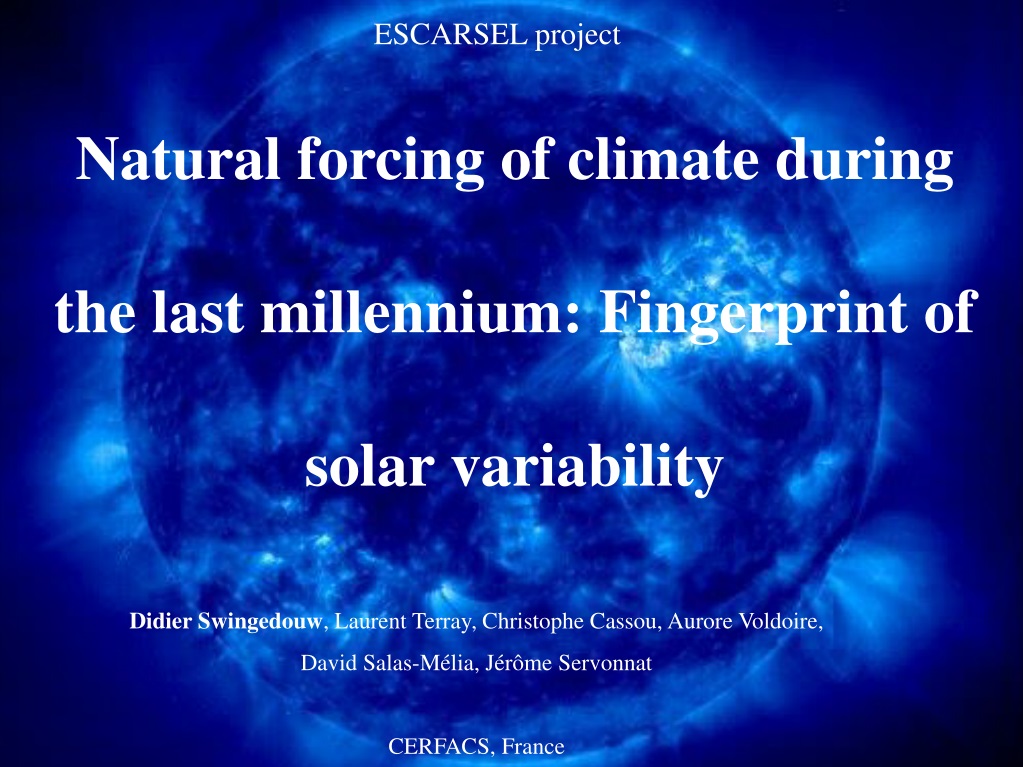 ESCARSEL project

Natural forcing of climate during the last millennium: Fingerprint of solar variability

Didier Swingedouw, Laurent Terray, Christophe Cassou, Aurore Voldoire, David Salas-Mélia, Jérôme Servonnat

CERFACS, France